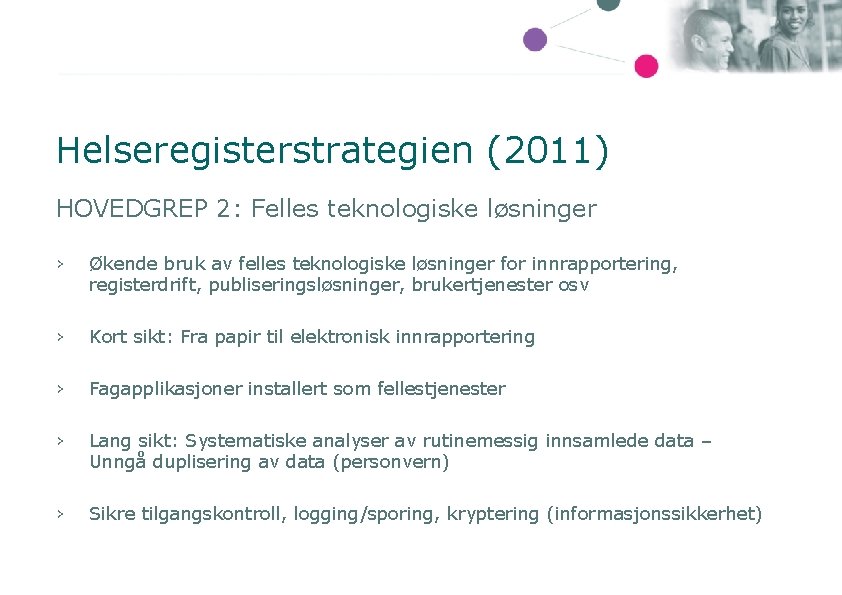 Helseregisterstrategien (2011)

HOVEDGREP 2: Felles teknologiske løsninger

› Økende bruk av felles teknologiske løsninger for innrapportering, registerdrift, publiseringsløsninger, brukertjenester osv

› Kort sikt: Fra papir til elektronisk innrapportering

› Fagapplikasjoner installert som fellestjenester

› Lang sikt: Systematiske analyser av rutinemessig innsamlede data – Unngå duplisering av data (personvern)

› Sikre tilgangskontroll, logging/sporing, kryptering (informasjonssikkerhet)